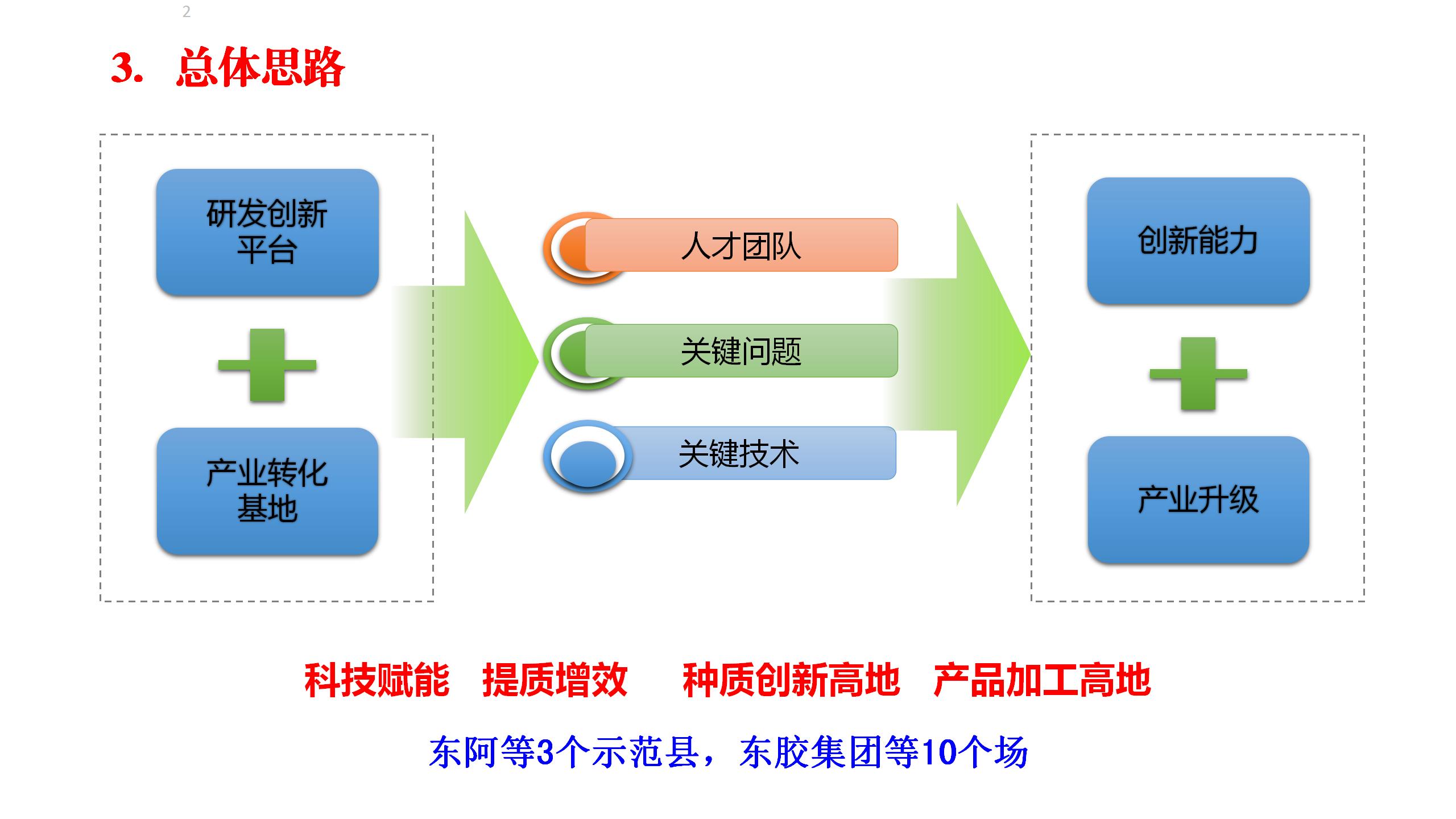 2

3. 总体思路

研发创新平台

产业转化基地

人才团队

关键问题

关键技术

创新能力

产业升级

科技赋能 提质增效 种质创新高地 产品加工高地

东阿等3个示范县，东胶集团等10个场